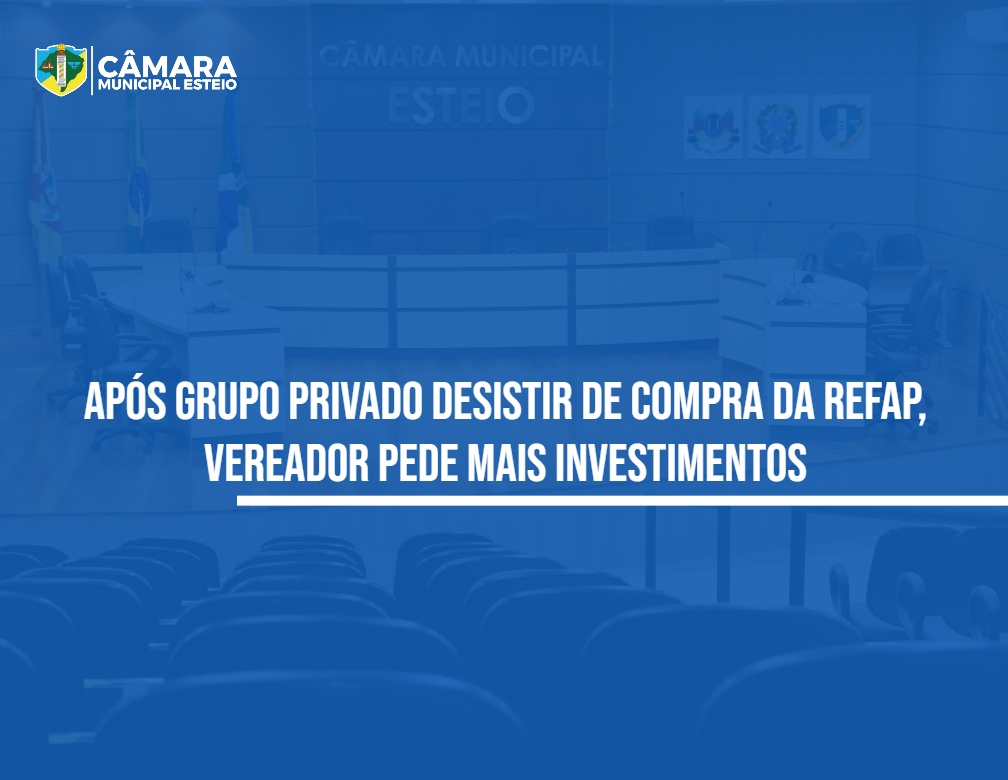 CÂMARA MUNICIPAL ESTEIO

CÂMARA MUNICIPAL ESTEIO

APÓS GRUPO PRIVADO DESISTIR DE COMPRA DA REFAP, VEREADOR PEDE MAIS INVESTIMENTOS